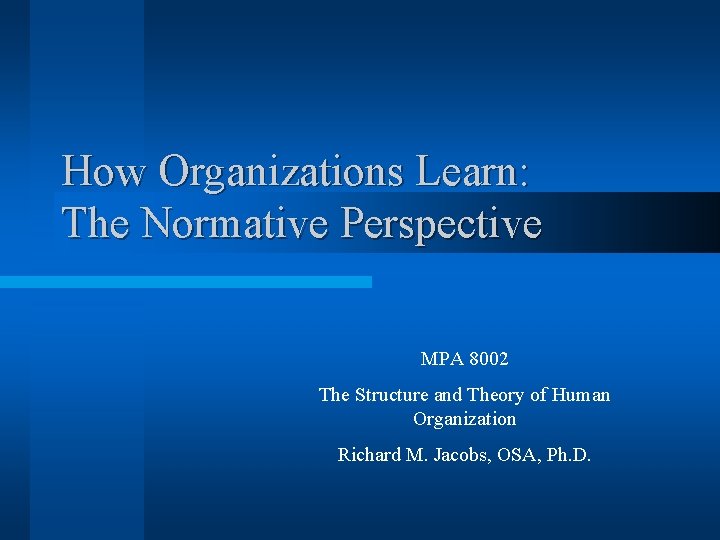 How Organizations Learn:
The Normative Perspective

MPA 8002

The Structure and Theory of Human Organization

Richard M. Jacobs, OSA, Ph.D.